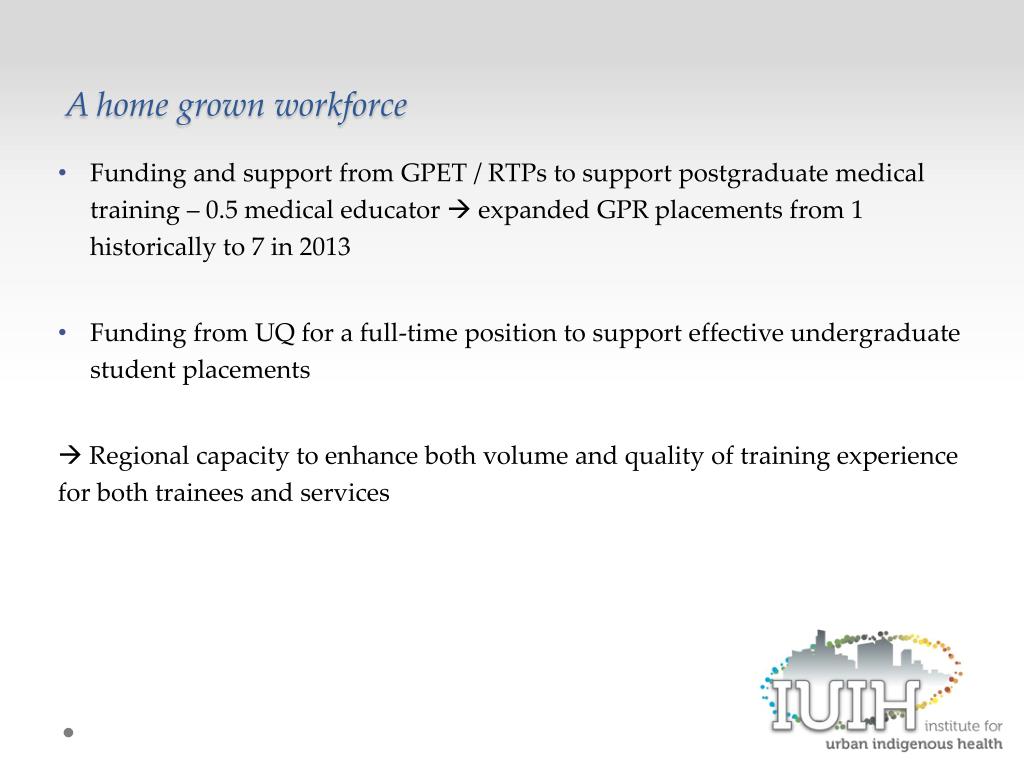 A home grown workforce

• Funding and support from GPET / RTPs to support postgraduate medical training – 0.5 medical educator → expanded GPR placements from 1 historically to 7 in 2013

• Funding from UQ for a full-time position to support effective undergraduate student placements

→ Regional capacity to enhance both volume and quality of training experience for both trainees and services

IUIH institute for urban indigenous health